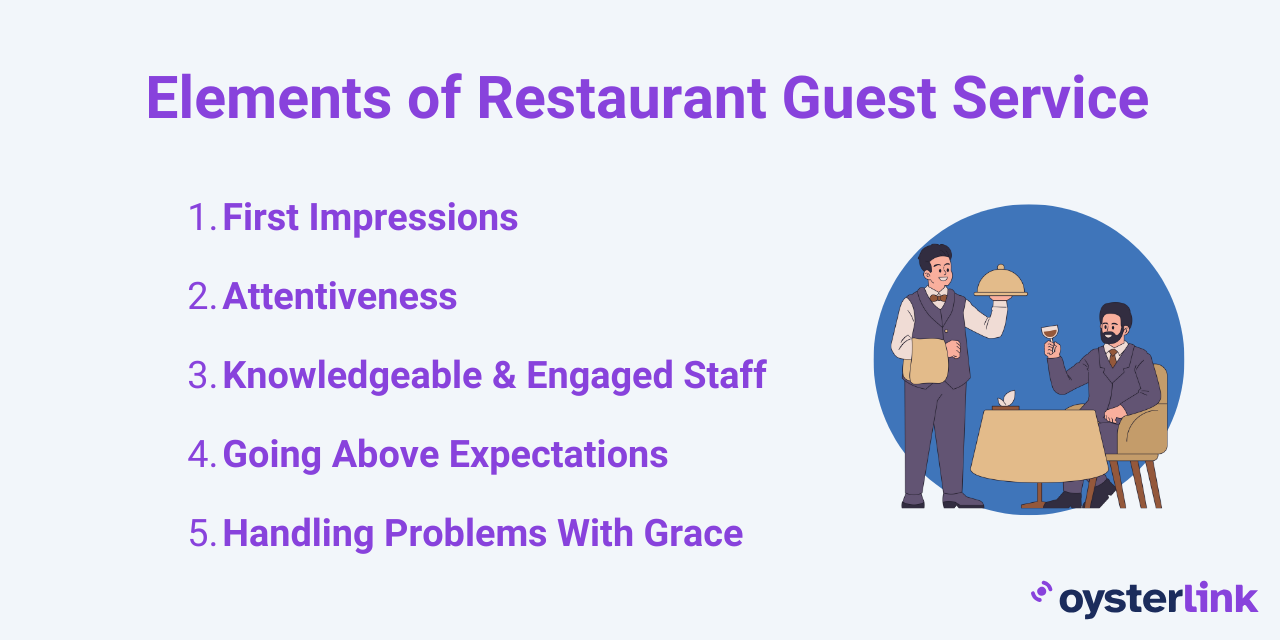 Elements of Restaurant Guest Service

1. First Impressions
2. Attentiveness
3. Knowledgeable & Engaged Staff
4. Going Above Expectations
5. Handling Problems With Grace

oysterlink